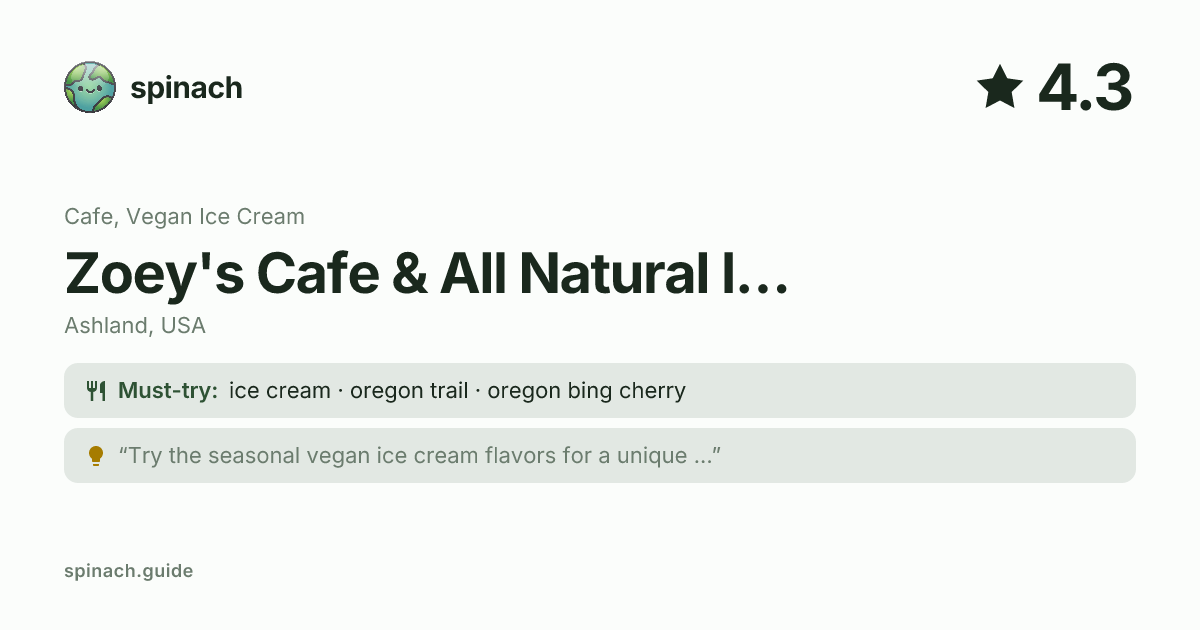 spinach

★ 4.3

Cafe, Vegan Ice Cream

Zoey's Cafe & All Natural I…

Ashland, USA

Must-try: ice cream · oregon trail · oregon bing cherry

“Try the seasonal vegan ice cream flavors for a unique ...”

spinach.guide